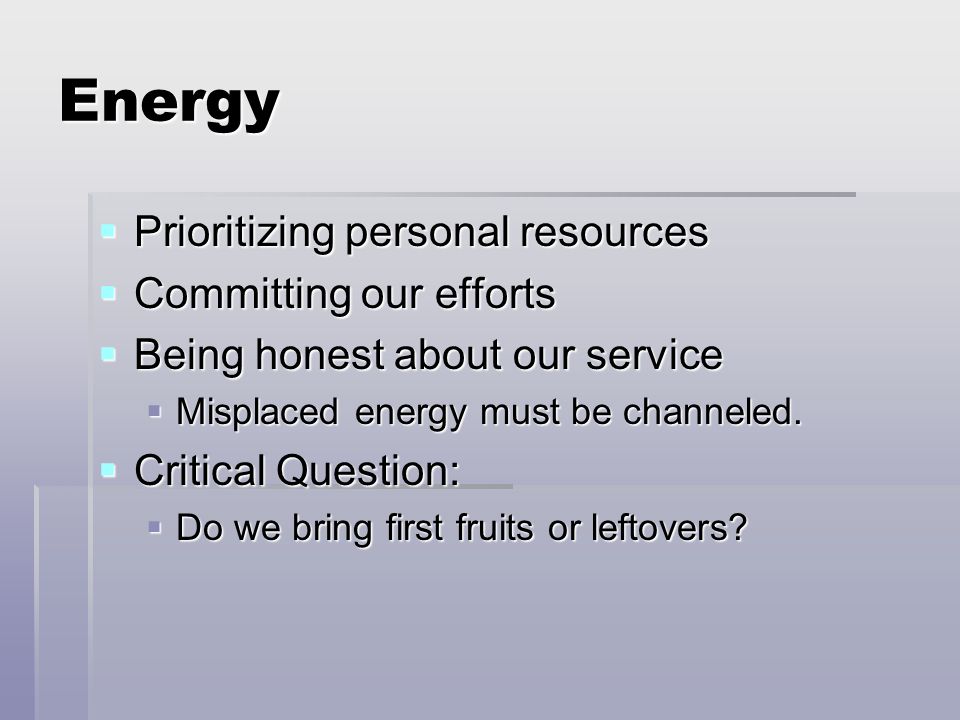 Energy

- Prioritizing personal resources
- Committing our efforts
- Being honest about our service
  - Misplaced energy must be channeled.
- Critical Question:
  - Do we bring first fruits or leftovers?